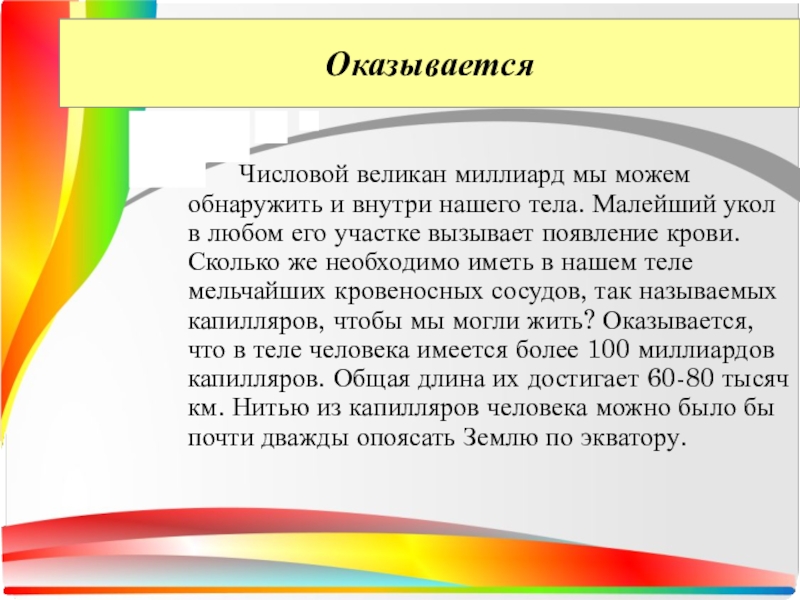 Оказывается

Числовой великан миллиард мы можем обнаружить и внутри нашего тела. Малейший укол в любом его участке вызывает появление крови. Сколько же необходимо иметь в нашем теле мельчайших кровеносных сосудов, так называемых капилляров, чтобы мы могли жить? Оказывается, что в теле человека имеется более 100 миллиардов капилляров. Общая длина их достигает 60-80 тысяч км. Нитью из капилляров человека можно было бы почти дважды опоясать Землю по экватору.